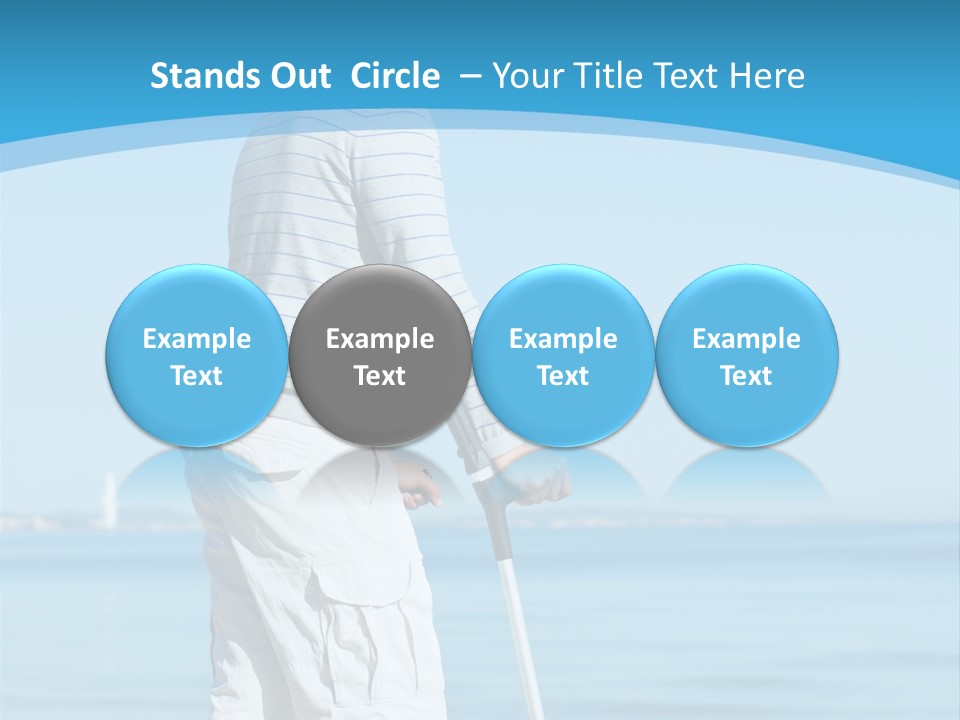 Stands Out Circle – Your Title Text Here

Example Text

Example Text

Example Text

Example Text